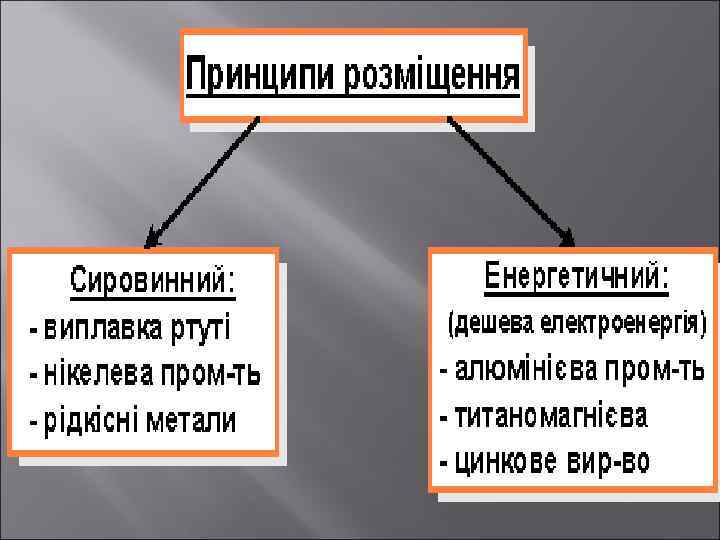 Принципи розміщення

Сировинний:
- виплавка ртуті
- нікелева пром-ть
- рідкісні метали

Енергетичний:
(дешева електроенергія)
- алюмінієва пром-ть
- титаномагнієва
- цинкове вир-во